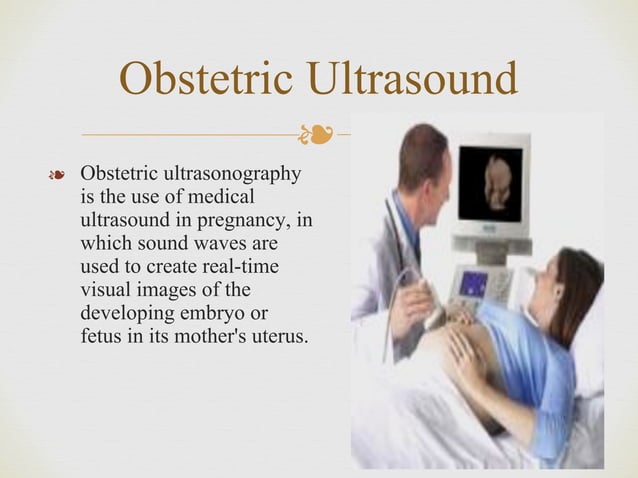 Obstetric Ultrasound

❧ Obstetric ultrasonography is the use of medical ultrasound in pregnancy, in which sound waves are used to create real-time visual images of the developing embryo or fetus in its mother's uterus.